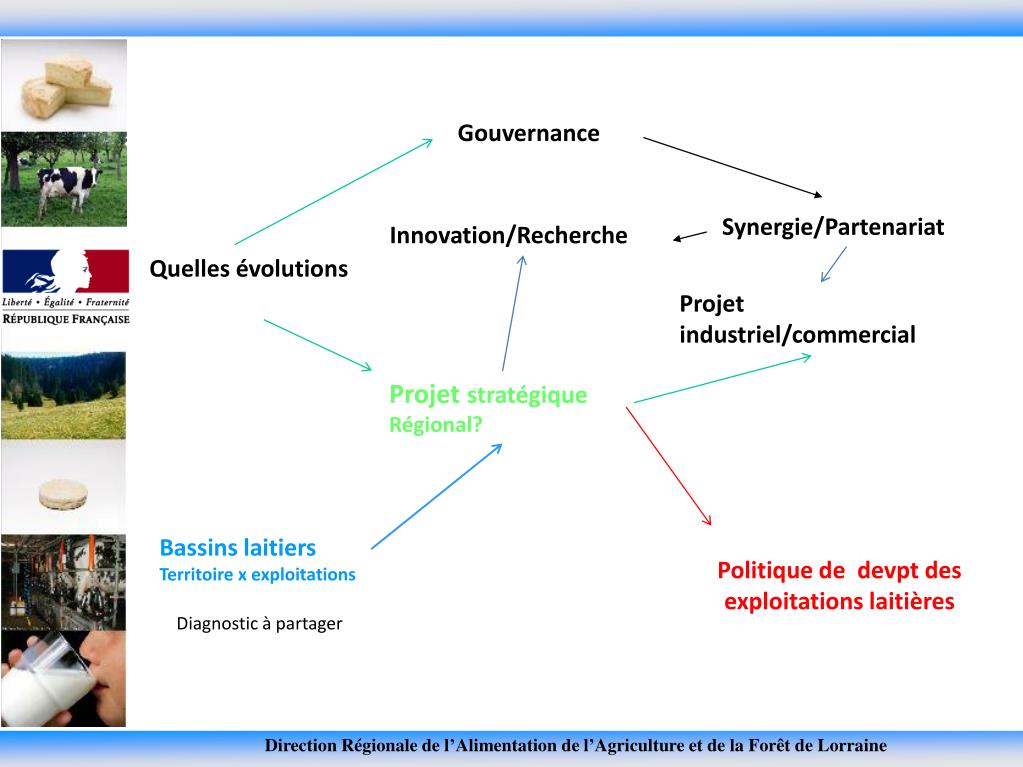 Liberté • Égalité • Fraternité
RÉPUBLIQUE FRANÇAISE

Gouvernance

Innovation/Recherche

Synergie/Partenariat

Quelles évolutions

Projet
industriel/commercial

Projet stratégique
Régional?

Bassins laitiers
Territoire x exploitations

Diagnostic à partager

Politique de devpt des exploitations laitières

Direction Régionale de l'Alimentation de l'Agriculture et de la Forêt de Lorraine